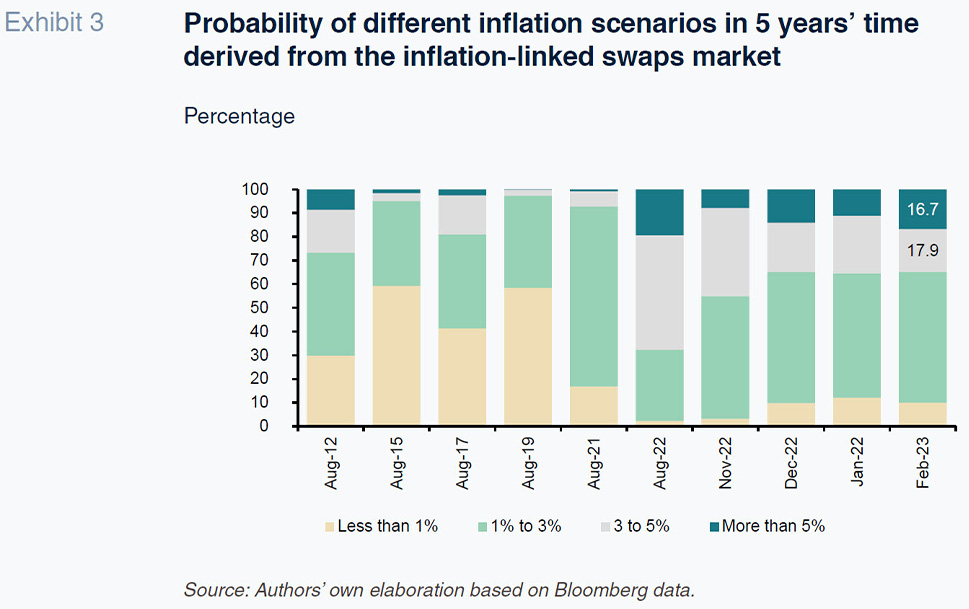 Exhibit 3

Probability of different inflation scenarios in 5 years' time derived from the inflation-linked swaps market

Percentage

100
90
80
70
60
50
40
30
20
10
0

16.7
17.9

Aug-12
Aug-15
Aug-17
Aug-19
Aug-21
Aug-22
Nov-22
Dec-22
Jan-22
Feb-23

Less than 1%
1% to 3%
3 to 5%
More than 5%

Source: Authors' own elaboration based on Bloomberg data.